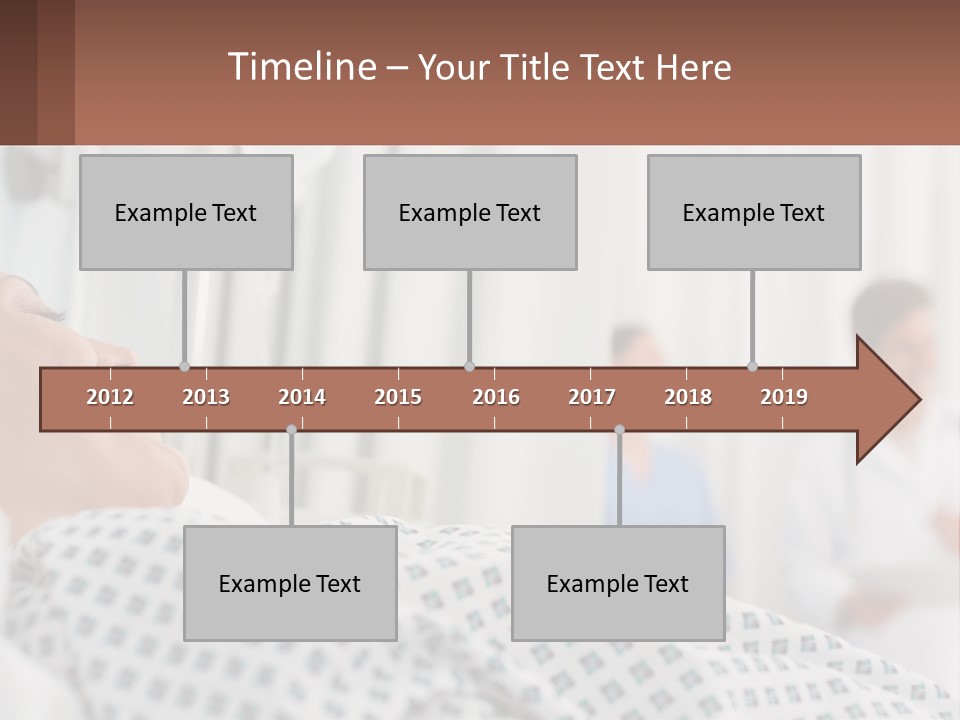 Timeline – Your Title Text Here

Example Text

Example Text

Example Text

2012 2013 2014 2015 2016 2017 2018 2019

Example Text

Example Text